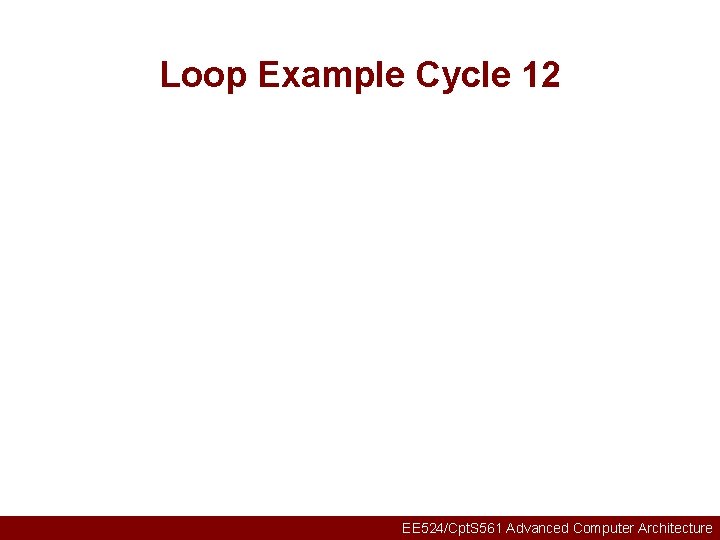 Loop Example Cycle 12

EE524/CptS561 Advanced Computer Architecture